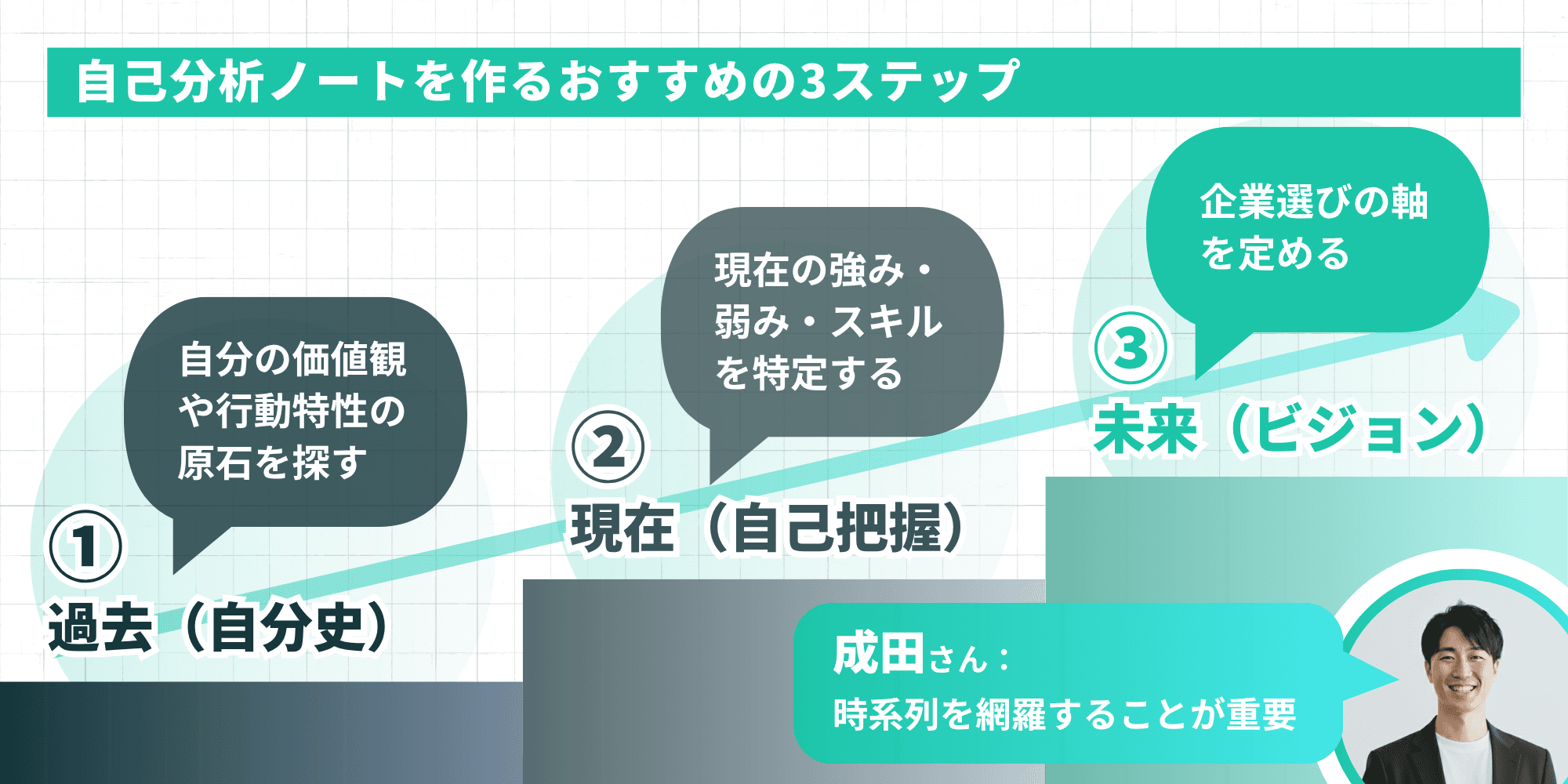 自己分析ノートを作るおすすめの3ステップ

自分の価値観や行動特性の原石を探す

①
過去（自分史）

現在の強み・弱み・スキルを特定する

②
現在（自己把握）

企業選びの軸を定める

③
未来（ビジョン）

成田さん：
時系列を網羅することが重要